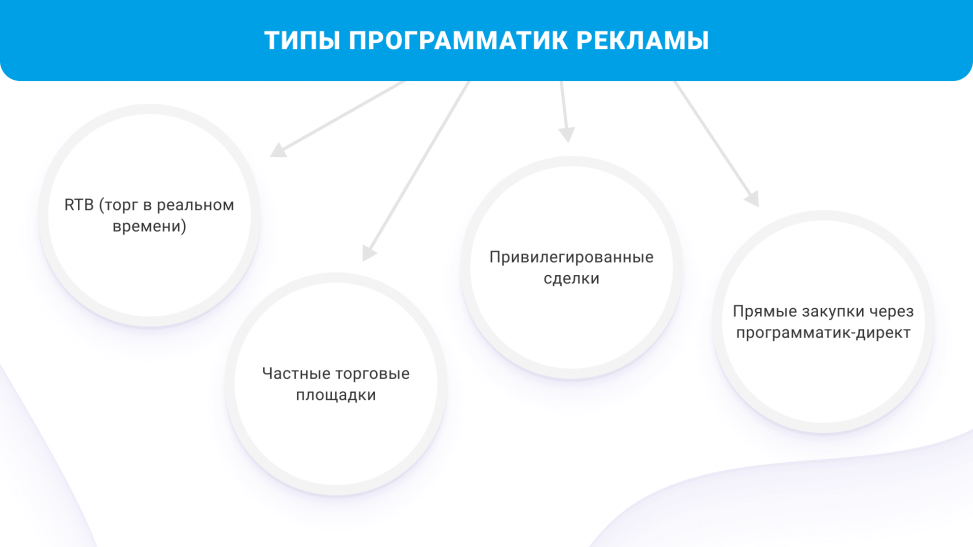 ТИПЫ ПРОГРАММАТИК РЕКЛАМЫ

RTB (торг в реальном времени)

Частные торговые площадки

Привилегированные сделки

Прямые закупки через программатик-директ